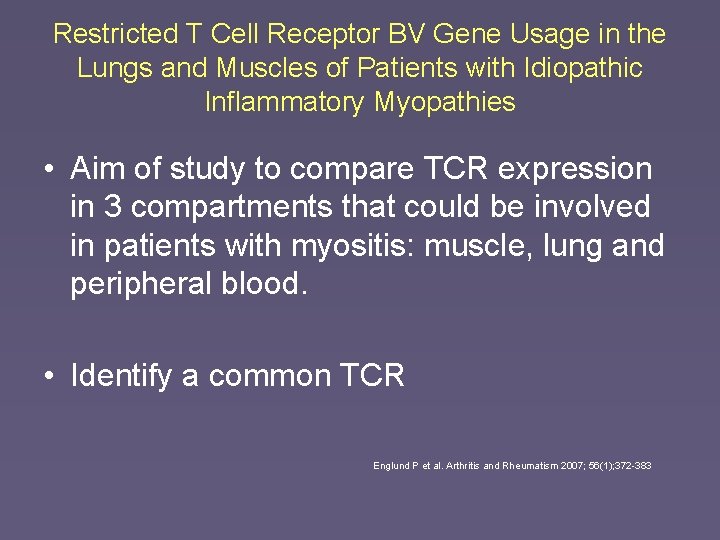 Restricted T Cell Receptor BV Gene Usage in the Lungs and Muscles of Patients with Idiopathic Inflammatory Myopathies

• Aim of study to compare TCR expression in 3 compartments that could be involved in patients with myositis: muscle, lung and peripheral blood.

• Identify a common TCR

Englund P et al. Arthritis and Rheumatism 2007; 56(1);372-383